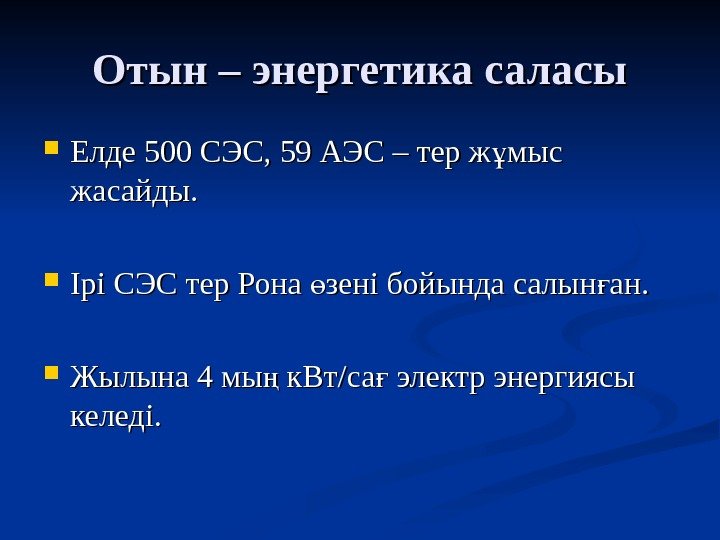 Отын – энергетика саласы

Елде 500 СЭС, 59 АЭС – тер жұмыс жасайды.

Ірі СЭС тер Рона өзені бойында салынған.

Жылына 4 мың кВт/сағ электр энергиясы келеді.